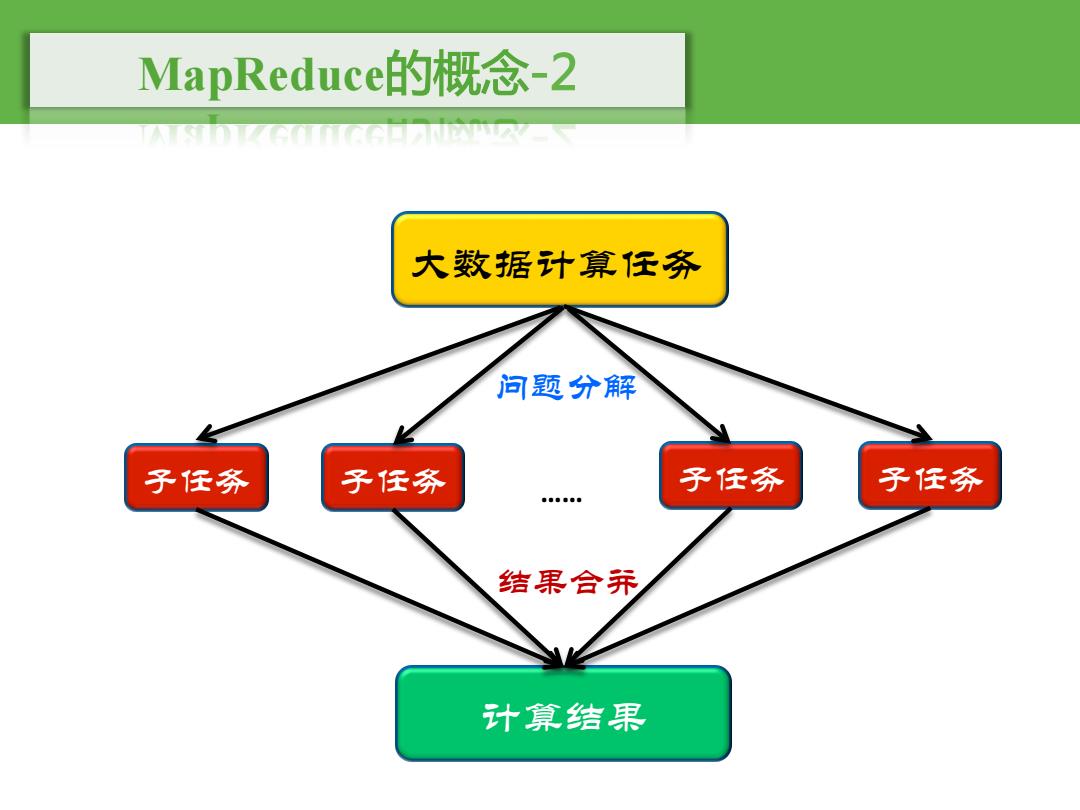 MapReduce的概念-2

大数据计算任务

问题分解

子任务

子任务

……

子任务

子任务

结果合并

计算结果